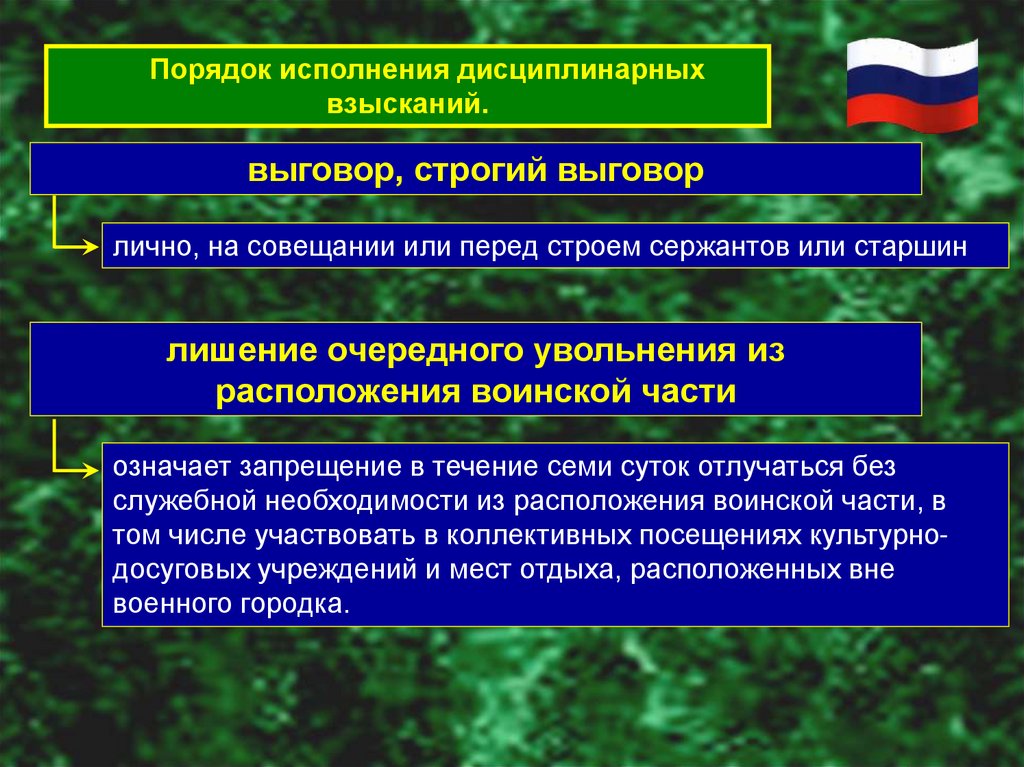 Порядок исполнения дисциплинарных взысканий.

выговор, строгий выговор

лично, на совещании или перед строем сержантов или старшин

лишение очередного увольнения из расположения воинской части

означает запрещение в течение семи суток отлучаться без служебной необходимости из расположения воинской части, в том числе участвовать в коллективных посещениях культурно-досуговых учреждений и мест отдыха, расположенных вне военного городка.